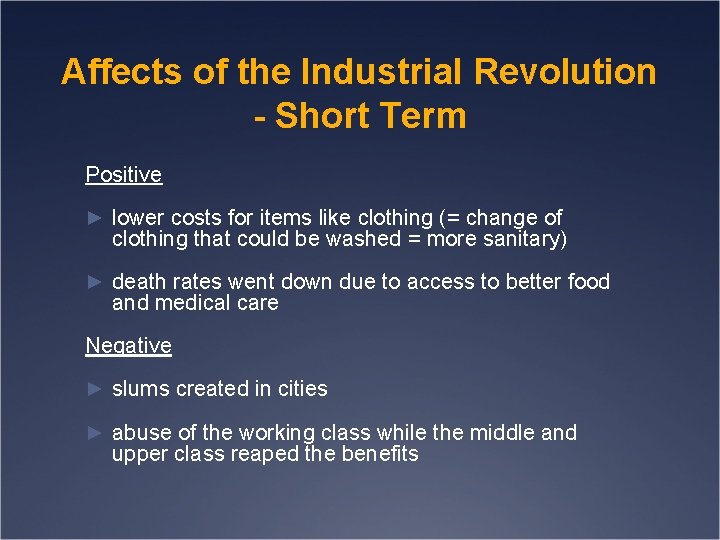 Affects of the Industrial Revolution - Short Term

Positive

► lower costs for items like clothing (= change of clothing that could be washed = more sanitary)

► death rates went down due to access to better food and medical care

Negative

► slums created in cities

► abuse of the working class while the middle and upper class reaped the benefits